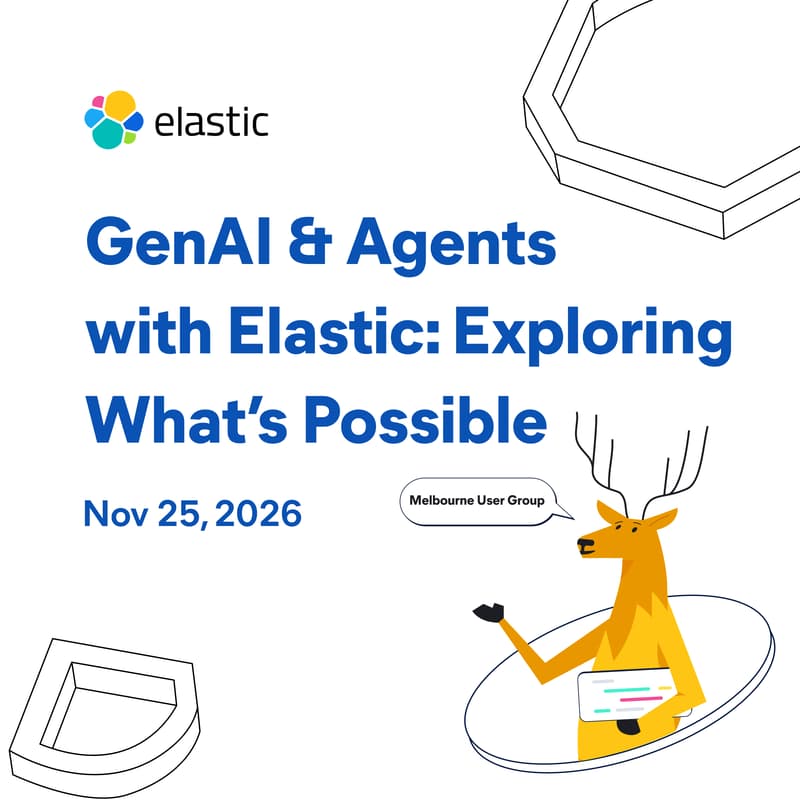 elastic

GenAI & Agents with Elastic: Exploring What's Possible

Nov 25, 2026

Melbourne User Group